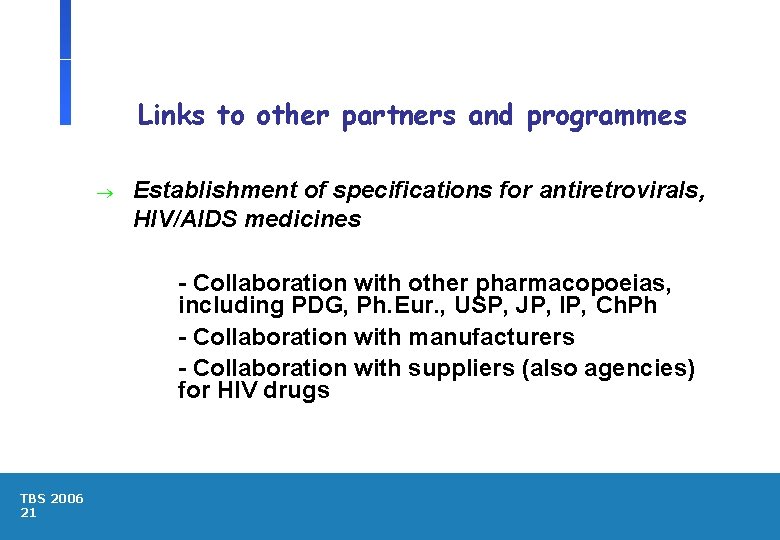 Links to other partners and programmes

→ Establishment of specifications for antiretrovirals, HIV/AIDS medicines

- Collaboration with other pharmacopoeias, including PDG, Ph.Eur., USP, JP, IP, ChPh

- Collaboration with manufacturers

- Collaboration with suppliers (also agencies) for HIV drugs

TBS 2006
21